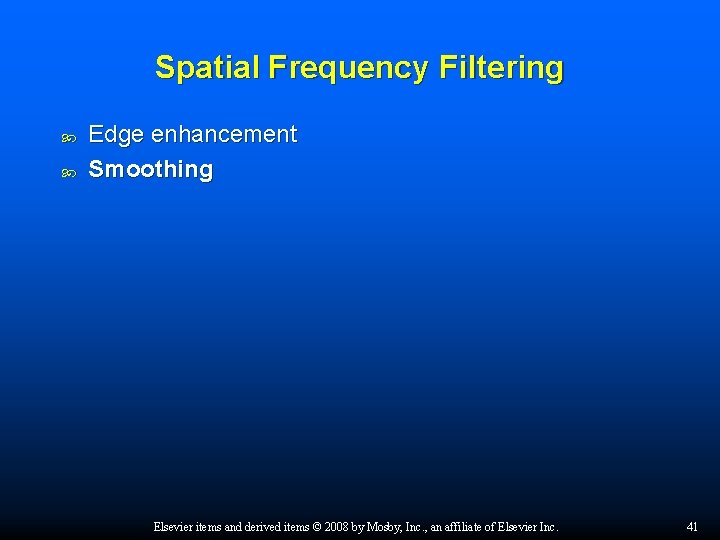 Spatial Frequency Filtering

Edge enhancement
Smoothing

Elsevier items and derived items © 2008 by Mosby, Inc., an affiliate of Elsevier Inc.

41